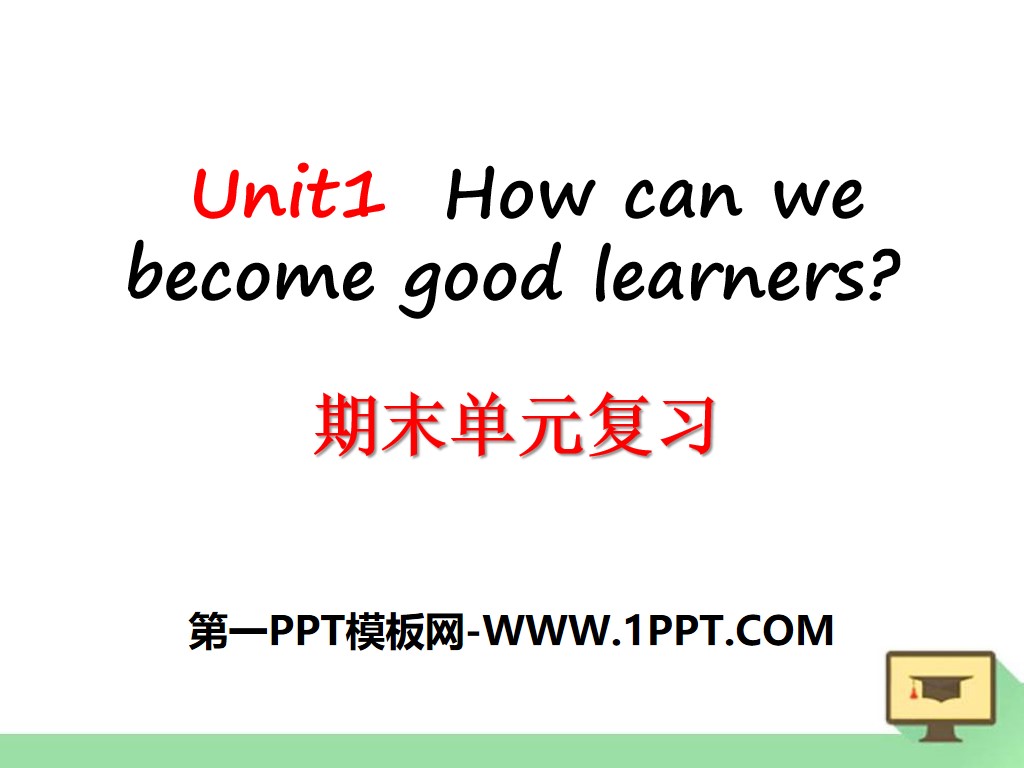 Unit1 How can we become good learners?

期末单元复习

第一PPT模板网-WWW.1PPT.COM